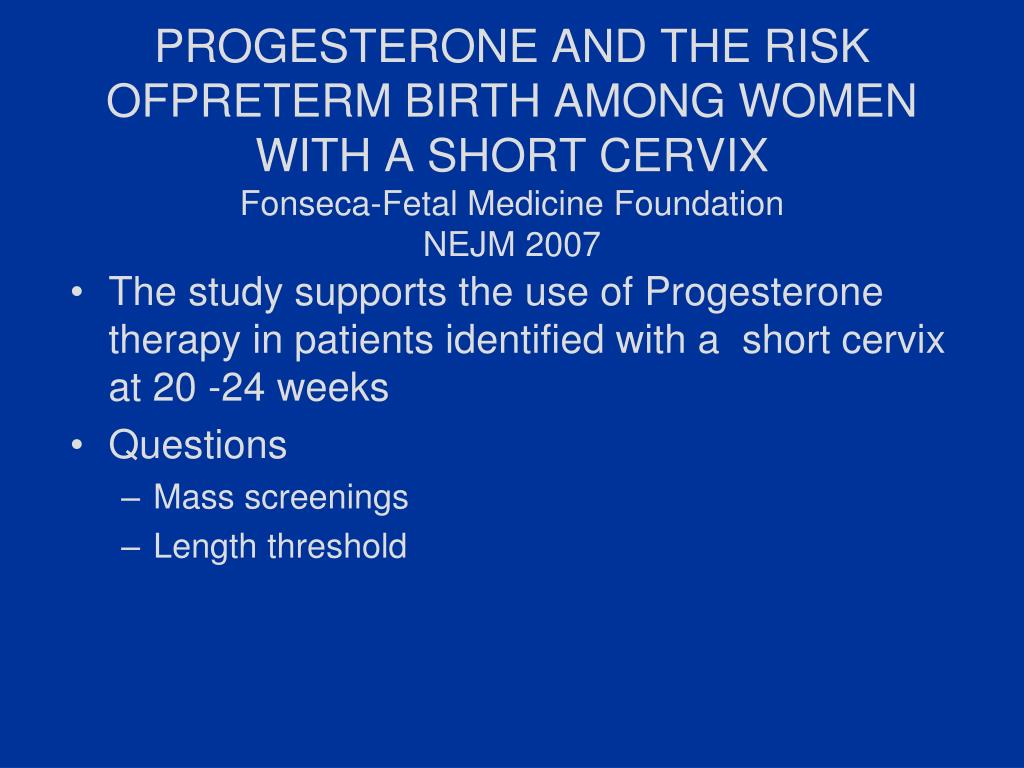 PROGESTERONE AND THE RISK OFPRETERM BIRTH AMONG WOMEN WITH A SHORT CERVIX
Fonseca-Fetal Medicine Foundation
NEJM 2007

• The study supports the use of Progesterone therapy in patients identified with a short cervix at 20 -24 weeks
• Questions
– Mass screenings
– Length threshold